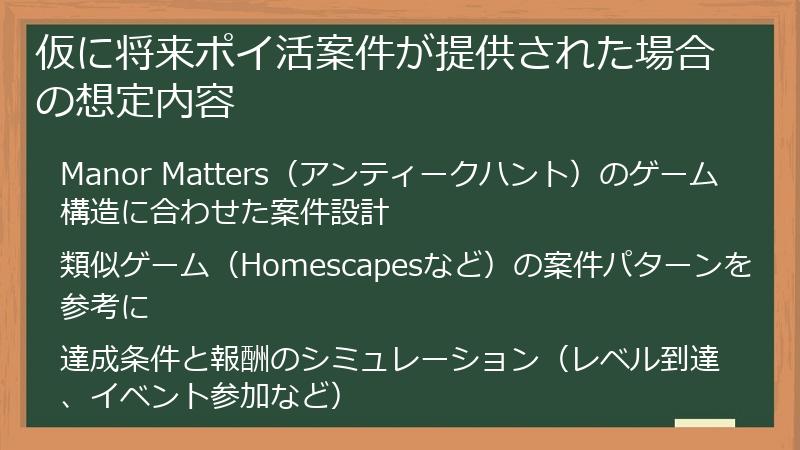 仮に将来ポイ活案件が提供された場合の想定内容

Manor Matters（アンティークハント）のゲーム構造に合わせた案件設計

類似ゲーム（Homescapesなど）の案件パターンを参考に

達成条件と報酬のシミュレーション（レベル到達、イベント参加など）